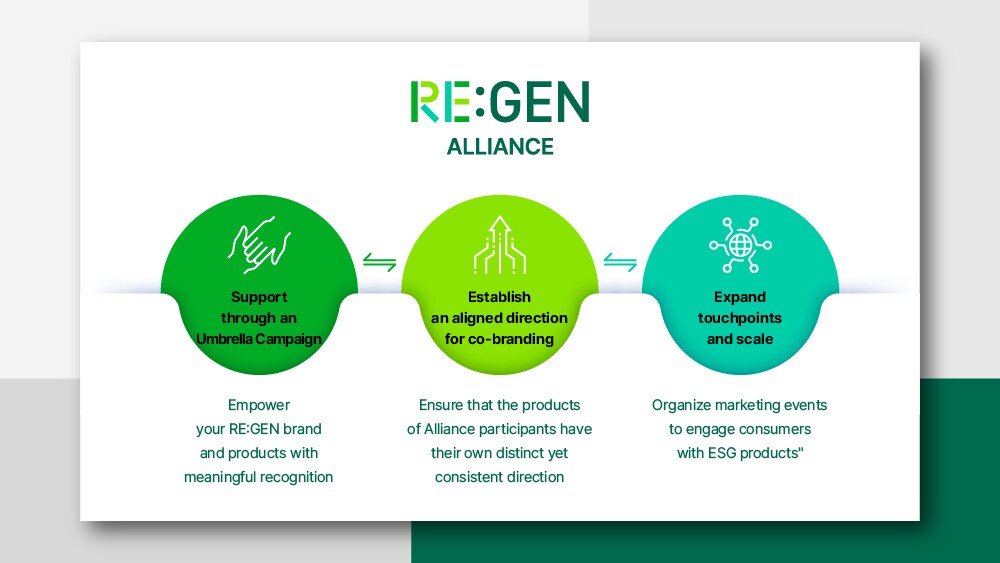 RE:GEN
ALLIANCE

Support through an Umbrella Campaign

Establish an aligned direction for co-branding

Expand touchpoints and scale

Empower your RE:GEN brand and products with meaningful recognition

Ensure that the products of Alliance participants have their own distinct yet consistent direction

Organize marketing events to engage consumers with ESG products"